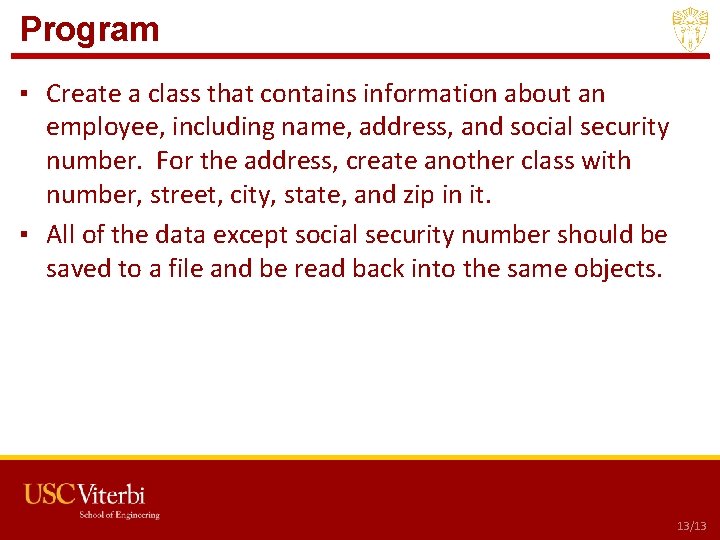 Program

▪ Create a class that contains information about an employee, including name, address, and social security number. For the address, create another class with number, street, city, state, and zip in it.

▪ All of the data except social security number should be saved to a file and be read back into the same objects.

USC Viterbi
School of Engineering

13/13